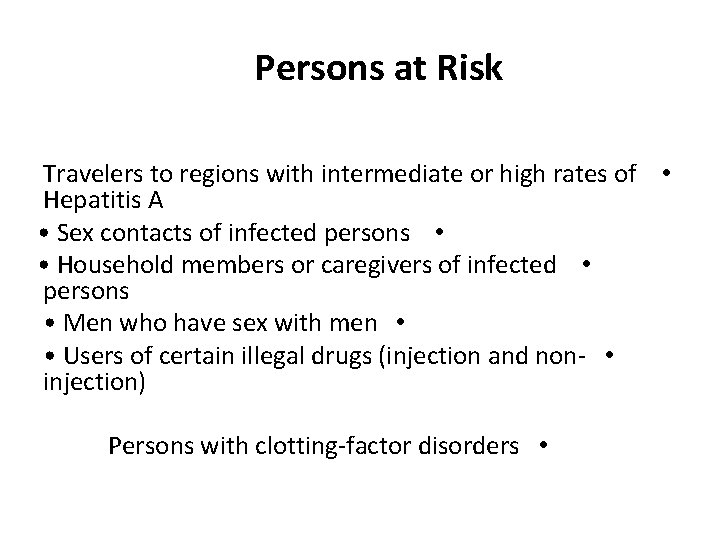 Persons at Risk

Travelers to regions with intermediate or high rates of Hepatitis A •

• Sex contacts of infected persons •

• Household members or caregivers of infected persons •

• Men who have sex with men •

• Users of certain illegal drugs (injection and non-injection) •

Persons with clotting-factor disorders •